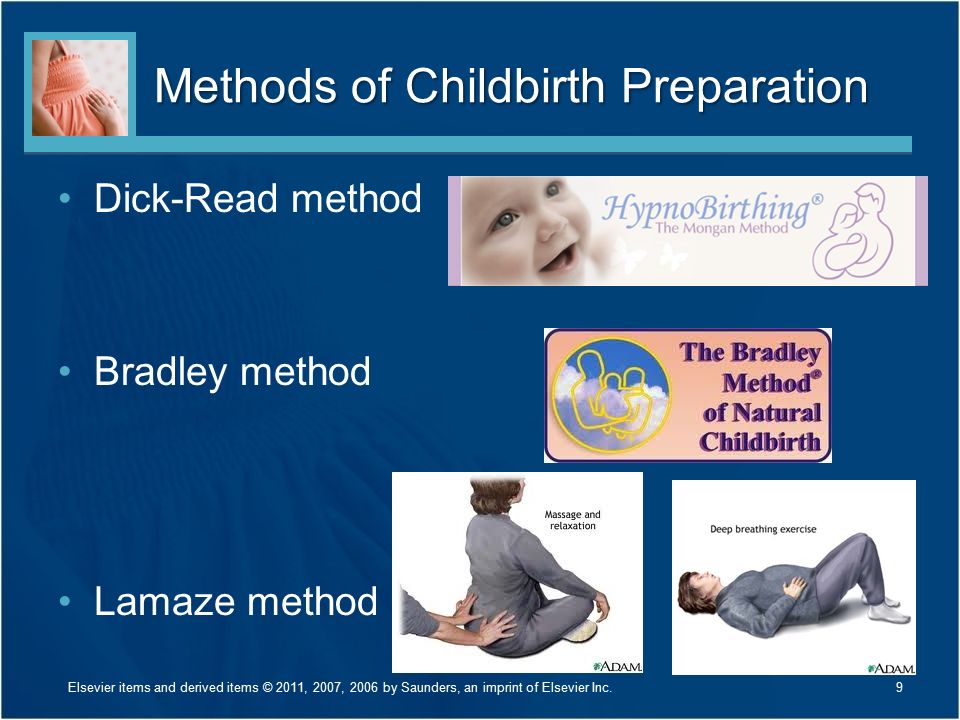 Methods of Childbirth Preparation

• Dick-Read method

HypnoBirthing®
The Mongan Method

• Bradley method

The Bradley Method® of Natural Childbirth

• Lamaze method

Massage and relaxation

A.D.A.M.

Deep breathing exercise

A.D.A.M.

Elsevier items and derived items © 2011, 2007, 2006 by Saunders, an imprint of Elsevier Inc.

9